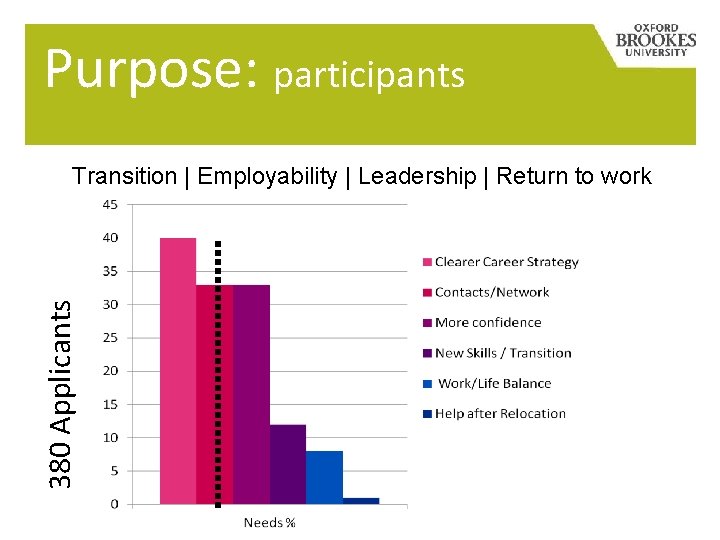 Purpose: participants

OXFORD BROOKES UNIVERSITY

Transition | Employability | Leadership | Return to work

380 Applicants

45
40
35
30
25
20
15
10
5
0

Needs %

Clearer Career Strategy
Contacts/Network
More confidence
New Skills / Transition
Work/Life Balance
Help after Relocation